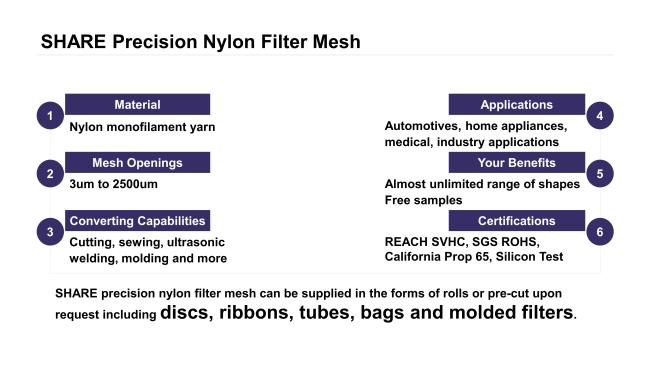 SHARE Precision Nylon Filter Mesh

1
Material
Nylon monofilament yarn

2
Mesh Openings
3um to 2500um

3
Converting Capabilities
Cutting, sewing, ultrasonic welding, molding and more

Applications
4
Automotives, home appliances, medical, industry applications

Your Benefits
5
Almost unlimited range of shapes
Free samples

Certifications
6
REACH SVHC, SGS ROHS, California Prop 65, Silicon Test

SHARE precision nylon filter mesh can be supplied in the forms of rolls or pre-cut upon request including discs, ribbons, tubes, bags and molded filters.